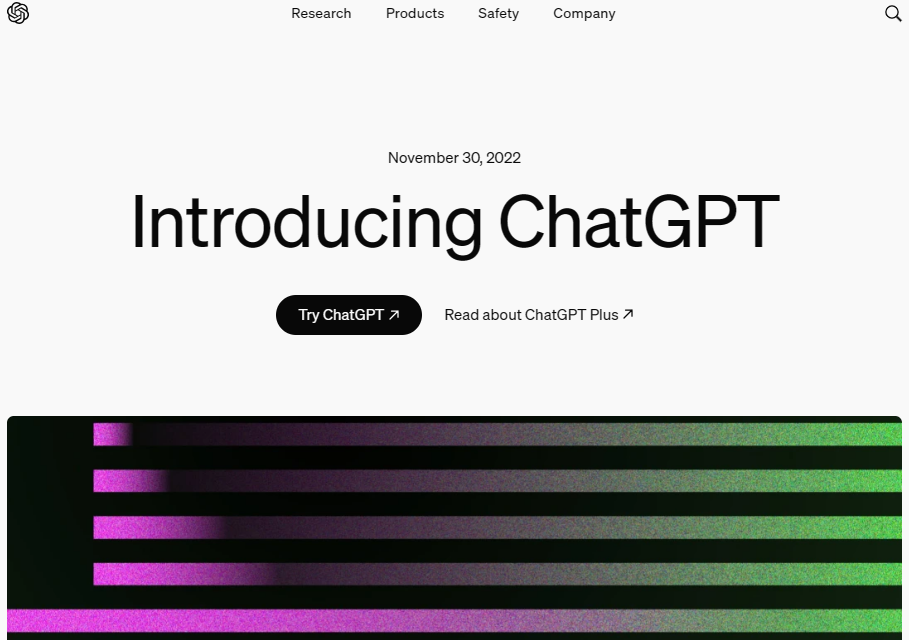 Research Products Safety Company

November 30, 2022

Introducing ChatGPT

Try ChatGPT ↗

Read about ChatGPT Plus ↗